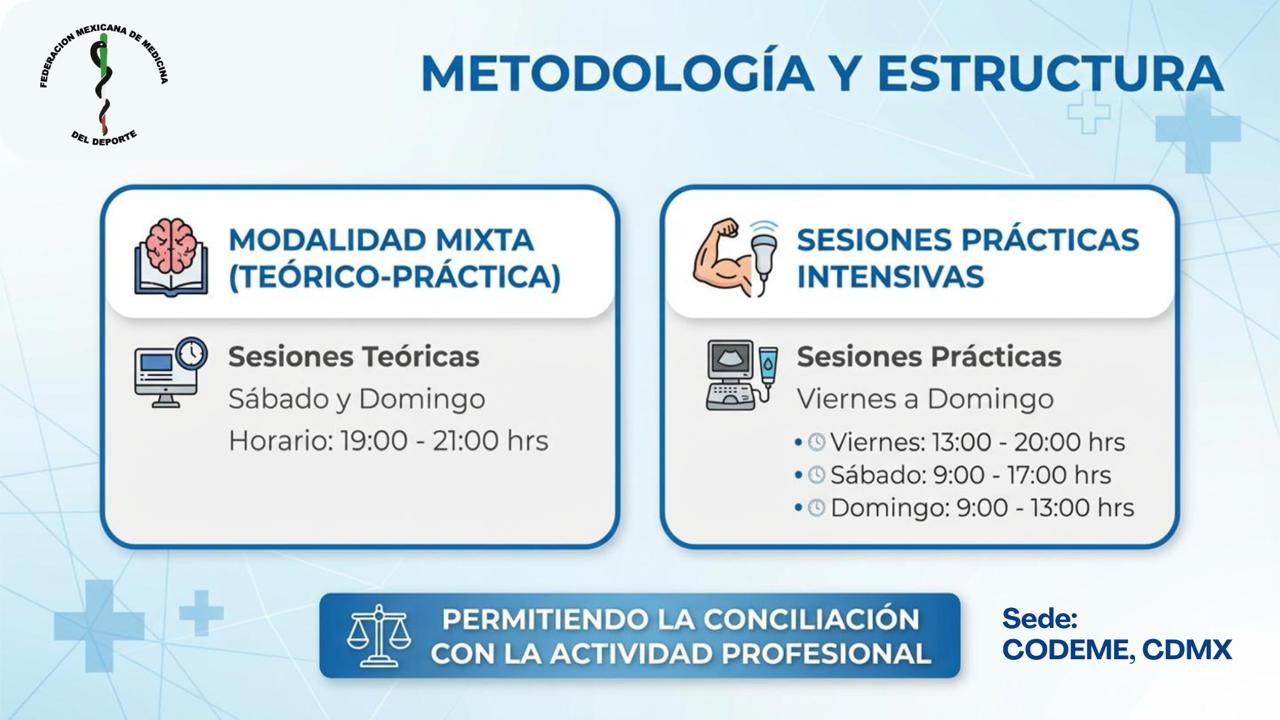 FEDERACION MEXICANA DE MEDICINA
DEL DEPORTE

METODOLOGÍA Y ESTRUCTURA

MODALIDAD MIXTA (TEÓRICO-PRÁCTICA)

Sesiones Teóricas
Sábado y Domingo
Horario: 19:00 - 21:00 hrs

SESIONES PRÁCTICAS INTENSIVAS

Sesiones Prácticas
Viernes a Domingo
• Viernes: 13:00 - 20:00 hrs
• Sábado: 9:00 - 17:00 hrs
• Domingo: 9:00 - 13:00 hrs

PERMITIENDO LA CONCILIACIÓN CON LA ACTIVIDAD PROFESIONAL

Sede:
CODEME, CDMX